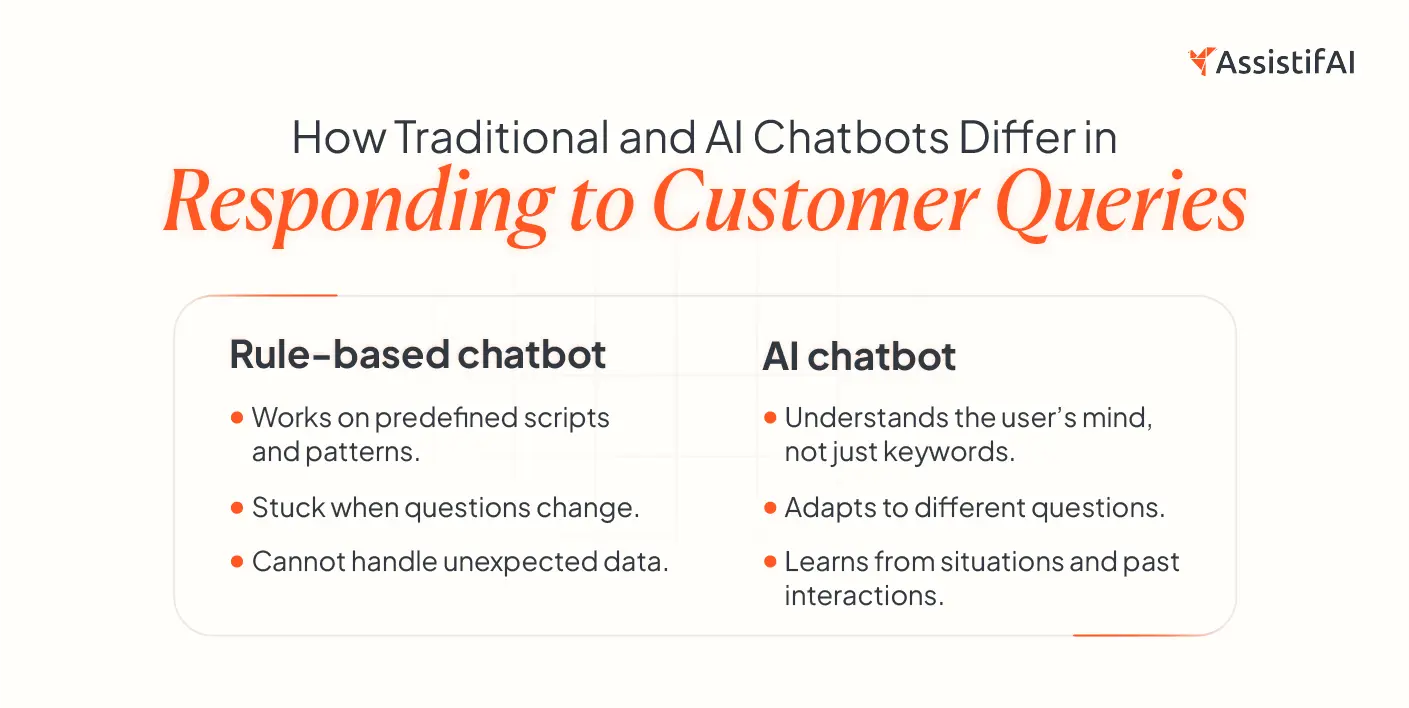 AssistifAI

How Traditional and AI Chatbots Differ in
Responding to Customer Queries

Rule-based chatbot

• Works on predefined scripts and patterns.
• Stuck when questions change.
• Cannot handle unexpected data.

AI chatbot

• Understands the user's mind, not just keywords.
• Adapts to different questions.
• Learns from situations and past interactions.